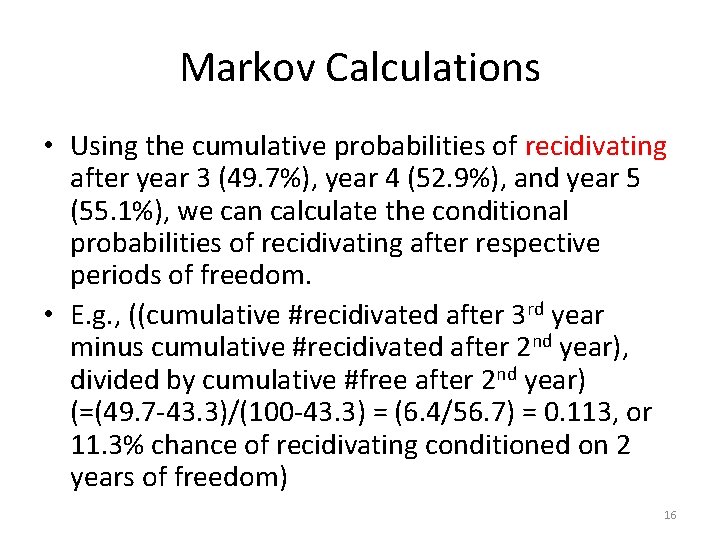 Markov Calculations

• Using the cumulative probabilities of recidivating after year 3 (49.7%), year 4 (52.9%), and year 5 (55.1%), we can calculate the conditional probabilities of recidivating after respective periods of freedom.

• E.g., ((cumulative #recidivated after 3$^{rd}$ year minus cumulative #recidivated after 2$^{nd}$ year), divided by cumulative #free after 2$^{nd}$ year) (=(49.7-43.3)/(100-43.3) = (6.4/56.7) = 0.113, or 11.3% chance of recidivating conditioned on 2 years of freedom)

16